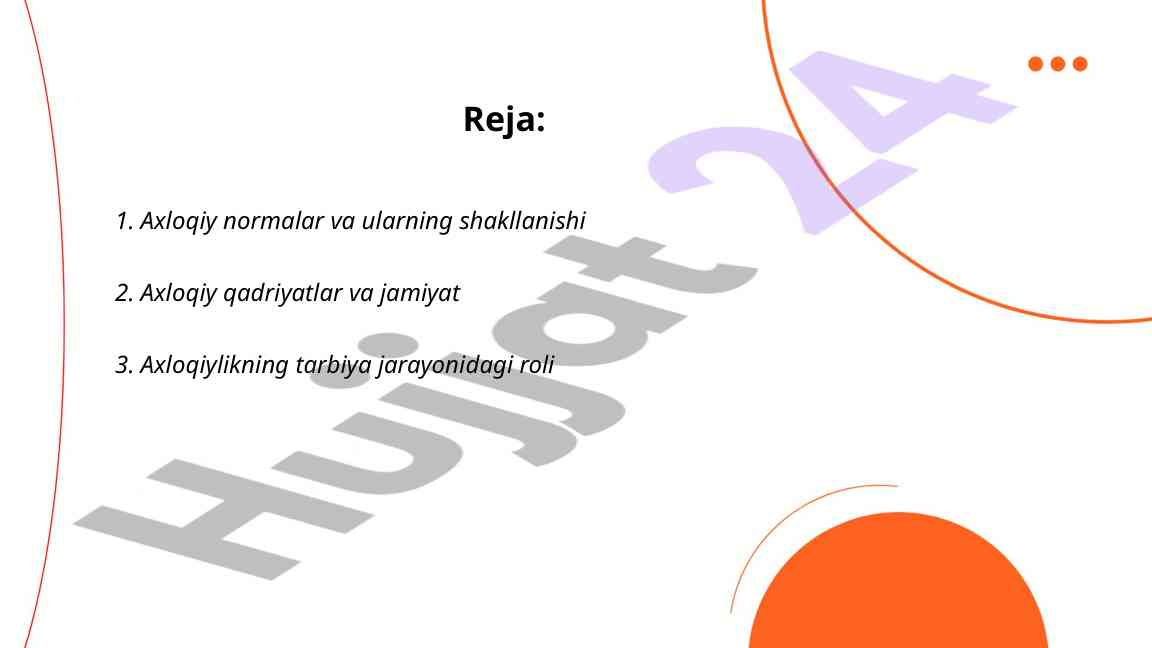 Reja:

1. Axloqiy normalar va ularning shakllanishi

2. Axloqiy qadriyatlar va jamiyat

3. Axloqiylikning tarbiya jarayonidagi roli

Hujjat 24